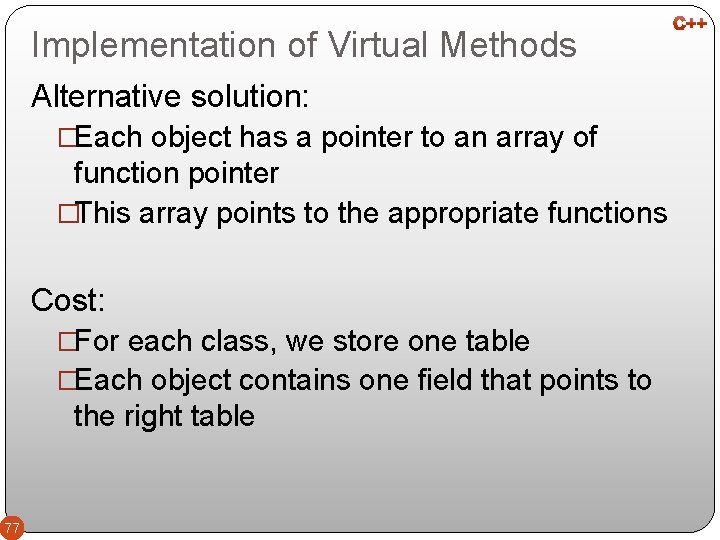 C++

Implementation of Virtual Methods

Alternative solution:

□Each object has a pointer to an array of function pointer

□This array points to the appropriate functions

Cost:

□For each class, we store one table

□Each object contains one field that points to the right table

77